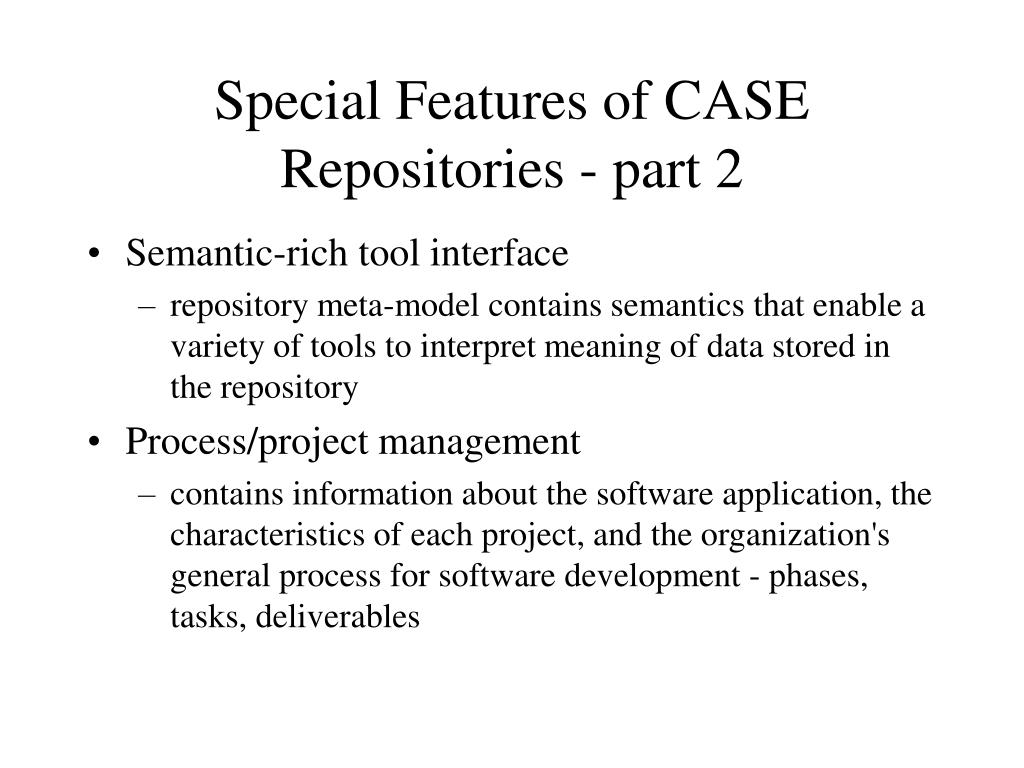 Special Features of CASE Repositories - part 2

• Semantic-rich tool interface
– repository meta-model contains semantics that enable a variety of tools to interpret meaning of data stored in the repository

• Process/project management
– contains information about the software application, the characteristics of each project, and the organization's general process for software development - phases, tasks, deliverables